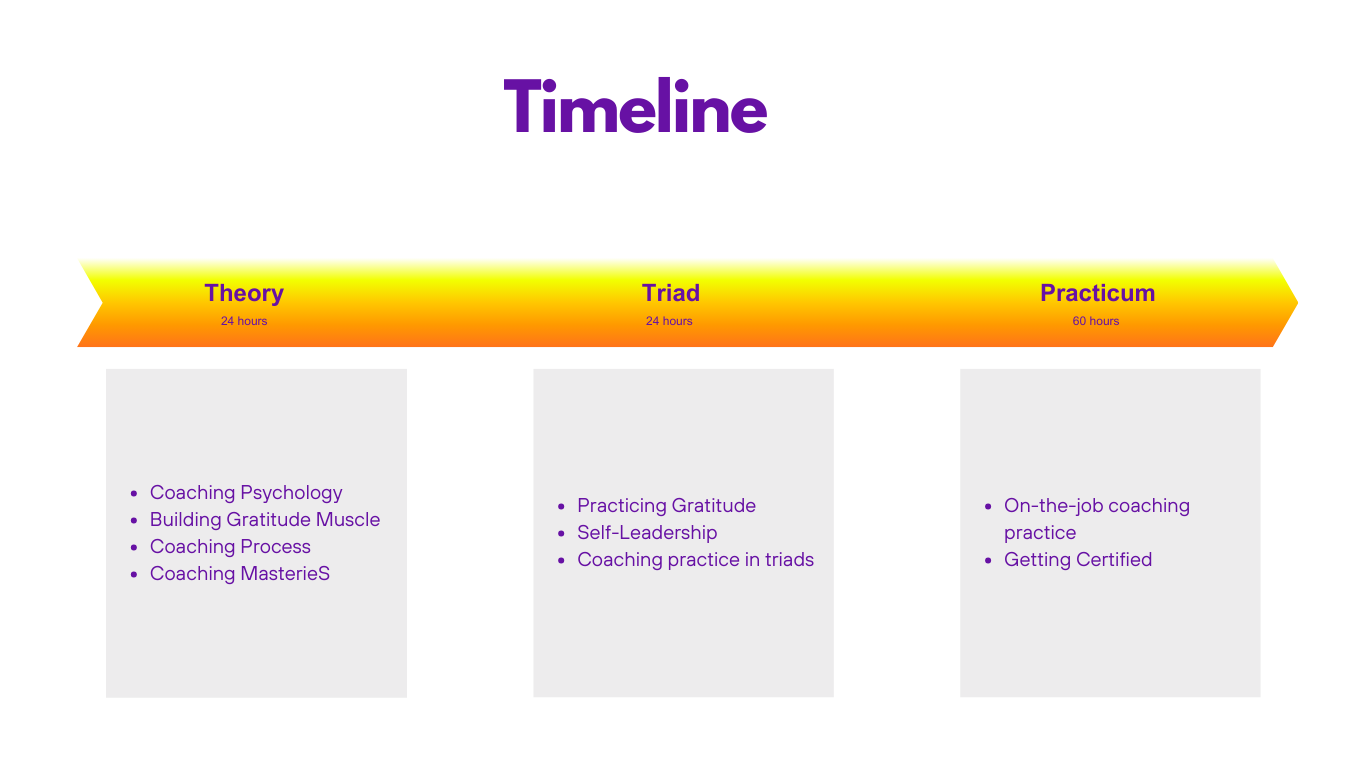 Timeline

Theory
24 hours

Triad
24 hours

Practicum
60 hours

- Coaching Psychology
- Building Gratitude Muscle
- Coaching Process
- Coaching MasterieS

- Practicing Gratitude
- Self-Leadership
- Coaching practice in triads

- On-the-job coaching practice
- Getting Certified